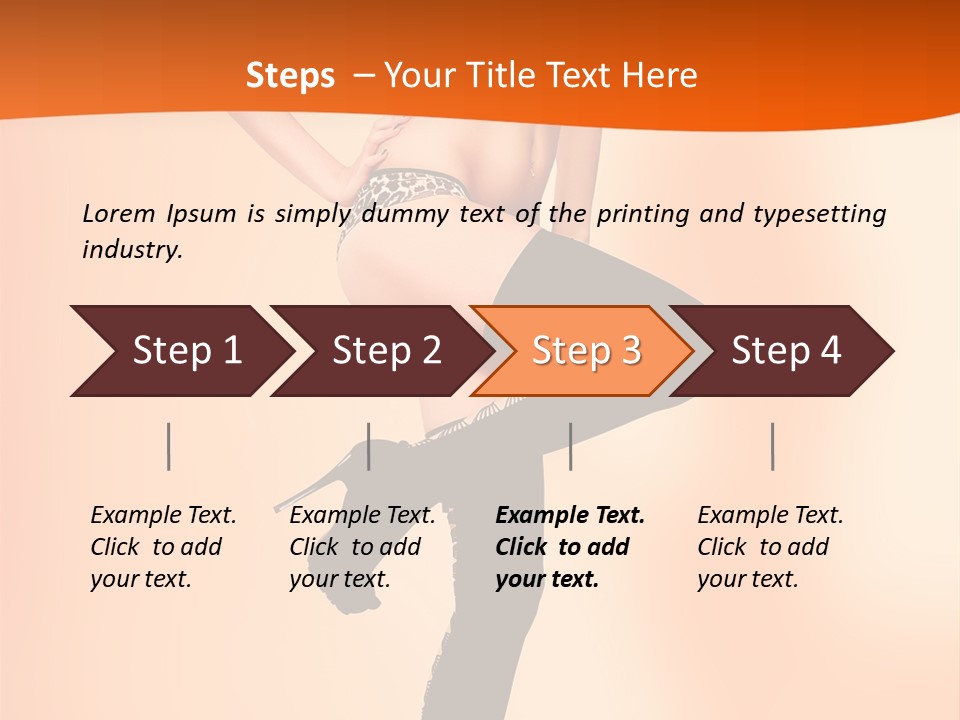 Steps – Your Title Text Here

Lorem Ipsum is simply dummy text of the printing and typesetting industry.

Step 1

Step 2

Step 3

Step 4

Example Text. Click to add your text.

Example Text. Click to add your text.

Example Text. Click to add your text.

Example Text. Click to add your text.